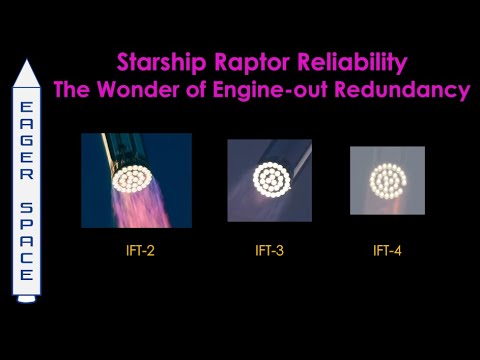 EAGER SPACE

Starship Raptor Reliability
The Wonder of Engine-out Redundancy

IFT-2

IFT-3

IFT-4